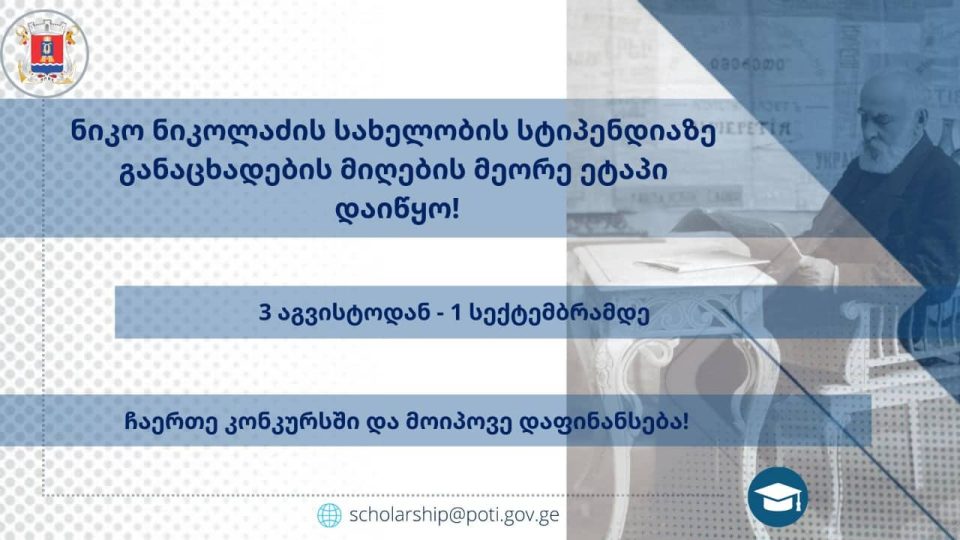 ნიკო ნიკოლაძის სახელობის სტიპენდიაზე განაცხადების მიღების მეორე ეტაპი დაიწყო!

3 აგვისტოდან - 1 სექტემბრამდე

ჩაერთე კონკურსში და მოიპოვე დაფინანსება!

scholarship@poti.gov.ge